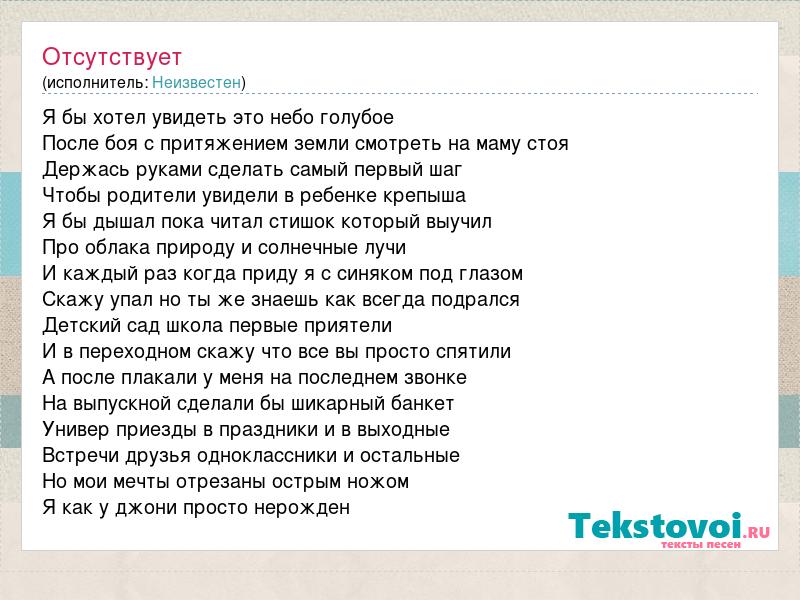 Отсутствует
(исполнитель: Неизвестен)

Я бы хотел увидеть это небо голубое
После боя с притяжением земли смотреть на маму стоя
Держась руками сделать самый первый шаг
Чтобы родители увидели в ребенке крепыша
Я бы дышал пока читал стишок который выучил
Про облака природу и солнечные лучи
И каждый раз когда приду я с синяком под глазом
Скажу упал но ты же знаешь как всегда подрался
Детский сад школа первые приятели
И в переходном скажу что все вы просто спятили
А после плакали у меня на последнем звонке
На выпускной сделали бы шикарный банкет
Универ приезды в праздники и в выходные
Встречи друзья одноклассники и остальные
Но мои мечты отрезаны острым ножом
Я как у джони просто нерожден

Tekstovoi.RU
тексты песен